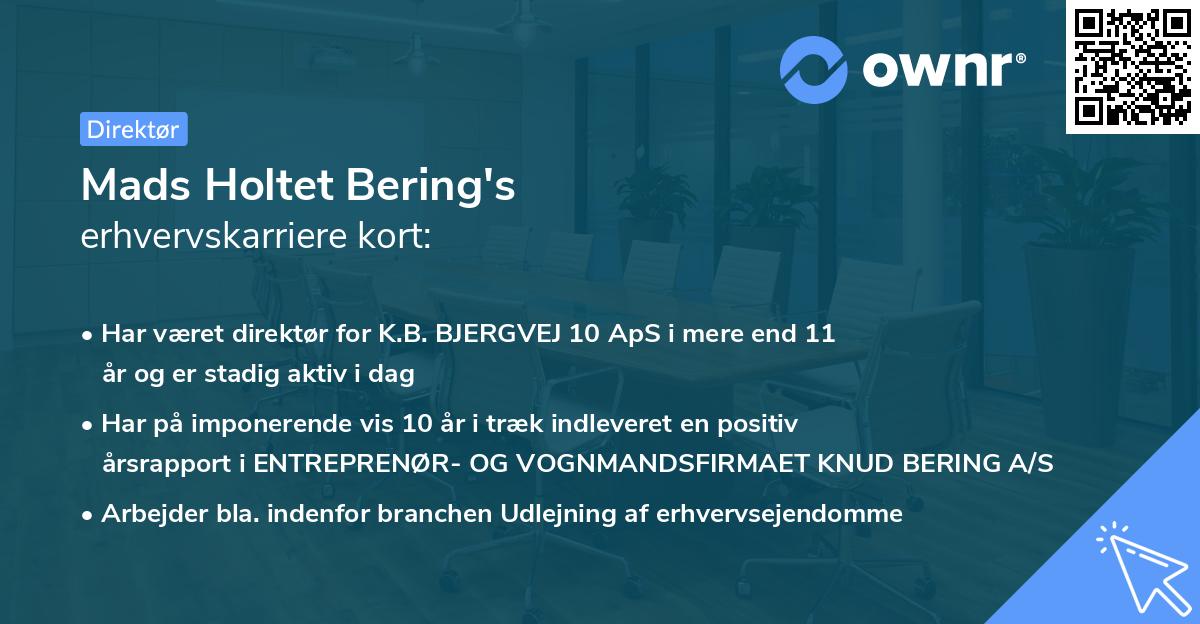 ownr®

Direktør

Mads Holtet Bering's
erhvervskarriere kort:

• Har været direktør for K.B. BJERGVEJ 10 ApS i mere end 11 år og er stadig aktiv i dag

• Har på imponerende vis 10 år i træk indleveret en positiv årsrapport i ENTREPRENØR- OG VOGNMANDSFIRMAET KNUD BERING A/S

• Arbejder bla. indenfor branchen Udlejning af erhvervsejendomme